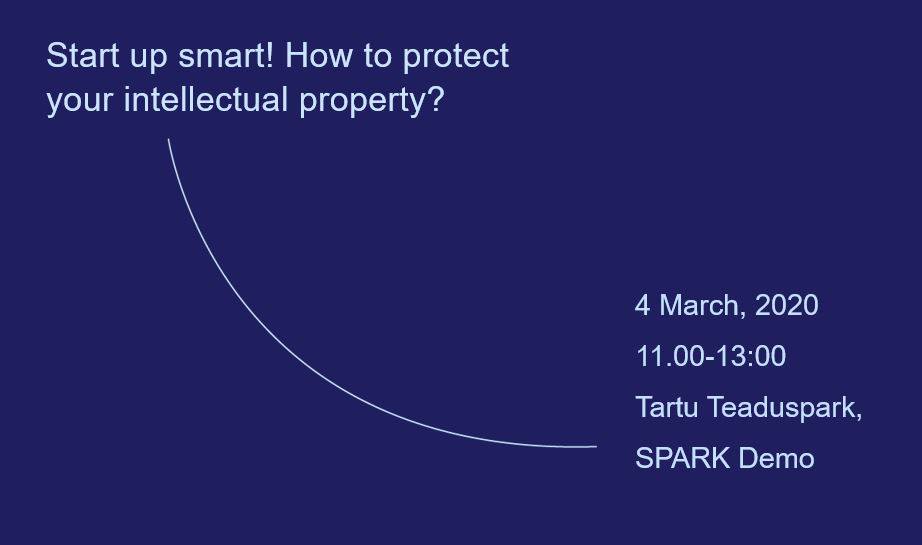 Start up smart! How to protect your intellectual property?

4 March, 2020

11.00-13:00

Tartu Teaduspark, SPARK Demo